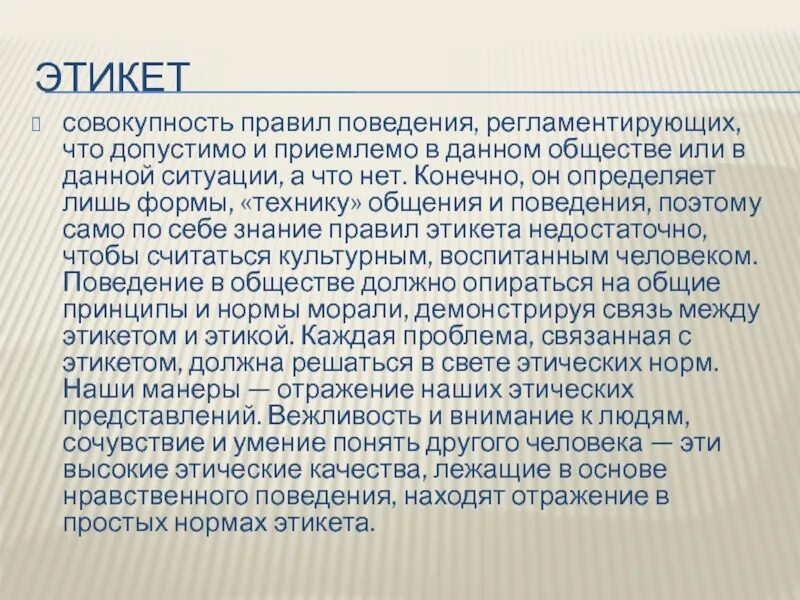 ЭТИКЕТ

совокупность правил поведения, регламентирующих, что допустимо и приемлемо в данном обществе или в данной ситуации, а что нет. Конечно, он определяет лишь формы, «технику» общения и поведения, поэтому само по себе знание правил этикета недостаточно, чтобы считаться культурным, воспитанным человеком. Поведение в обществе должно опираться на общие принципы и нормы морали, демонстрируя связь между этикетом и этикой. Каждая проблема, связанная с этикетом, должна решаться в свете этических норм. Наши манеры — отражение наших этических представлений. Вежливость и внимание к людям, сочувствие и умение понять другого человека — эти высокие этические качества, лежащие в основе нравственного поведения, находят отражение в простых нормах этикета.